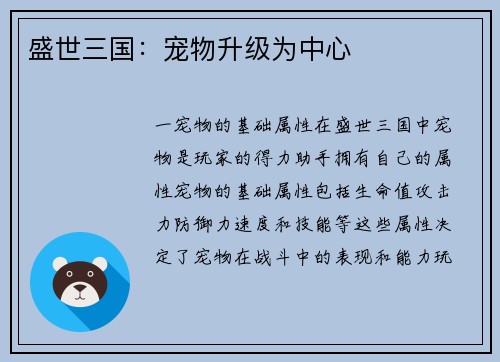 盛世三国：宠物升级为中心

一宠物的基础属性在盛世三国中宠物是玩家的得力助手拥有自己的属性宠物的基础属性包括生命值攻击力防御力速度和技能等这些属性决定了宠物在战斗中的表现和能力玩